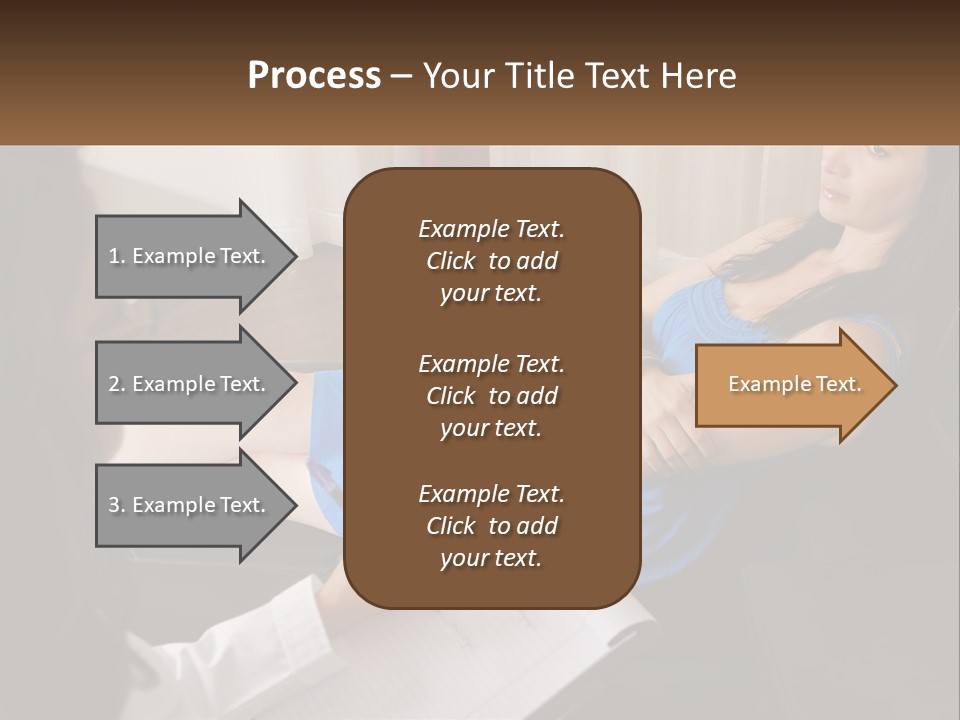 Process – Your Title Text Here

1. Example Text.

2. Example Text.

3. Example Text.

Example Text. Click to add your text.

Example Text. Click to add your text.

Example Text. Click to add your text.

Example Text.